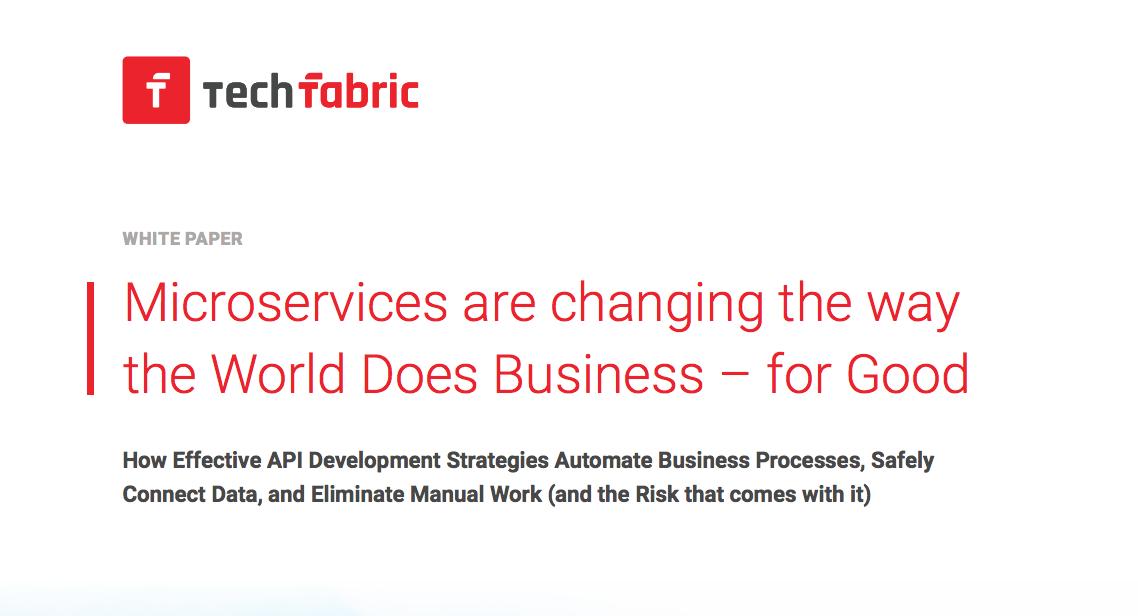 techfabric

WHITE PAPER

Microservices are changing the way the World Does Business – for Good

How Effective API Development Strategies Automate Business Processes, Safely Connect Data, and Eliminate Manual Work (and the Risk that comes with it)